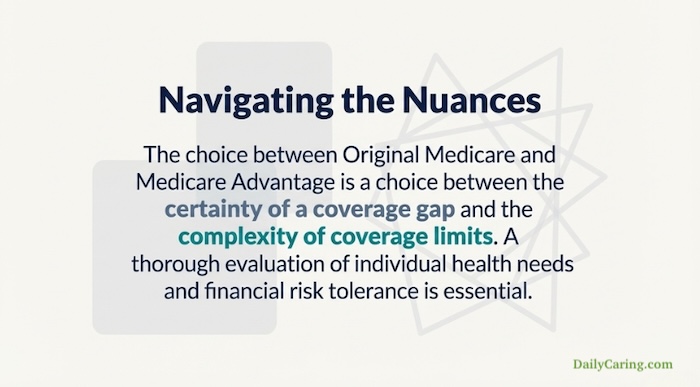 Navigating the Nuances

The choice between Original Medicare and Medicare Advantage is a choice between the certainty of a coverage gap and the complexity of coverage limits. A thorough evaluation of individual health needs and financial risk tolerance is essential.

DailyCaring.com